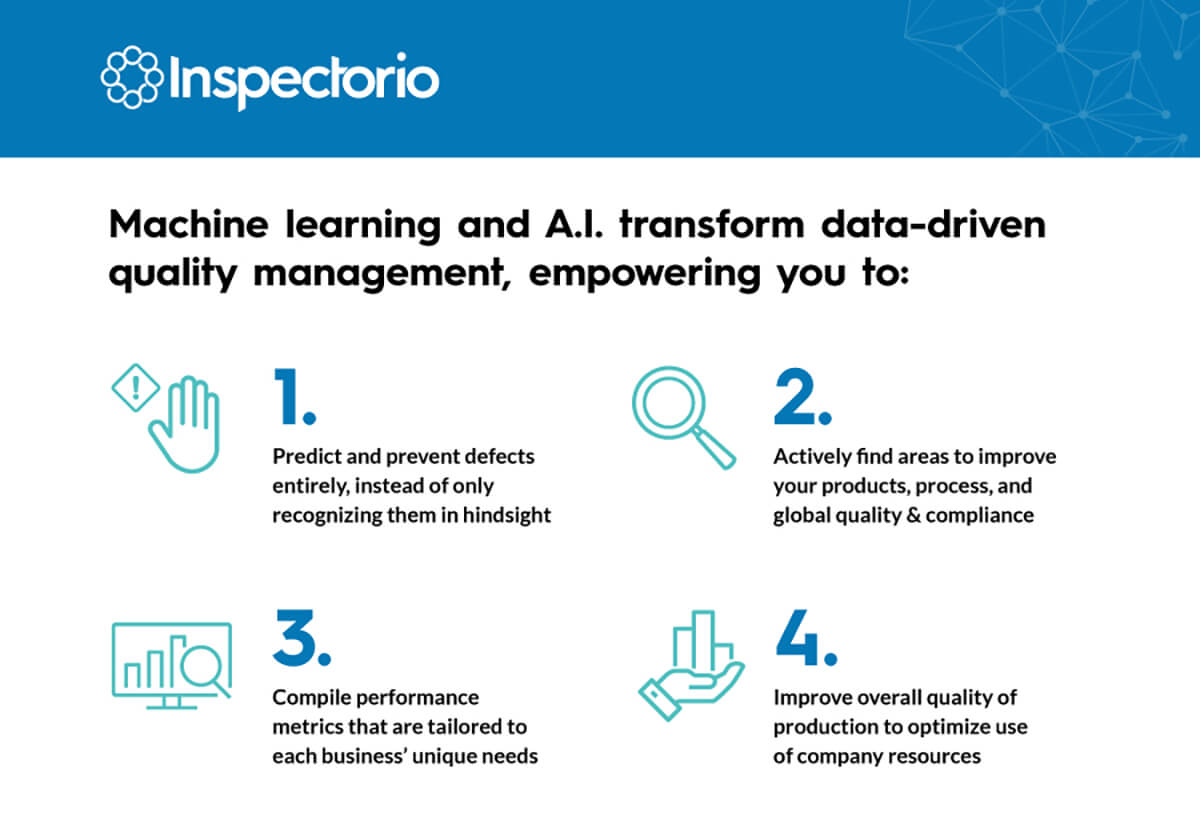 Inspectorio

Machine learning and A.I. transform data-driven quality management, empowering you to:

1.

Predict and prevent defects entirely, instead of only recognizing them in hindsight

2.

Actively find areas to improve your products, process, and global quality & compliance

3.

Compile performance metrics that are tailored to each business' unique needs

4.

Improve overall quality of production to optimize use of company resources